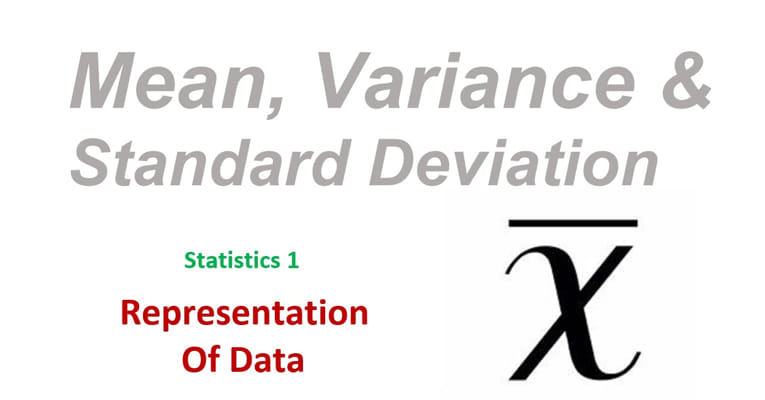 Mean, Variance & Standard Deviation

Statistics 1

Representation Of Data

$\bar{x}$